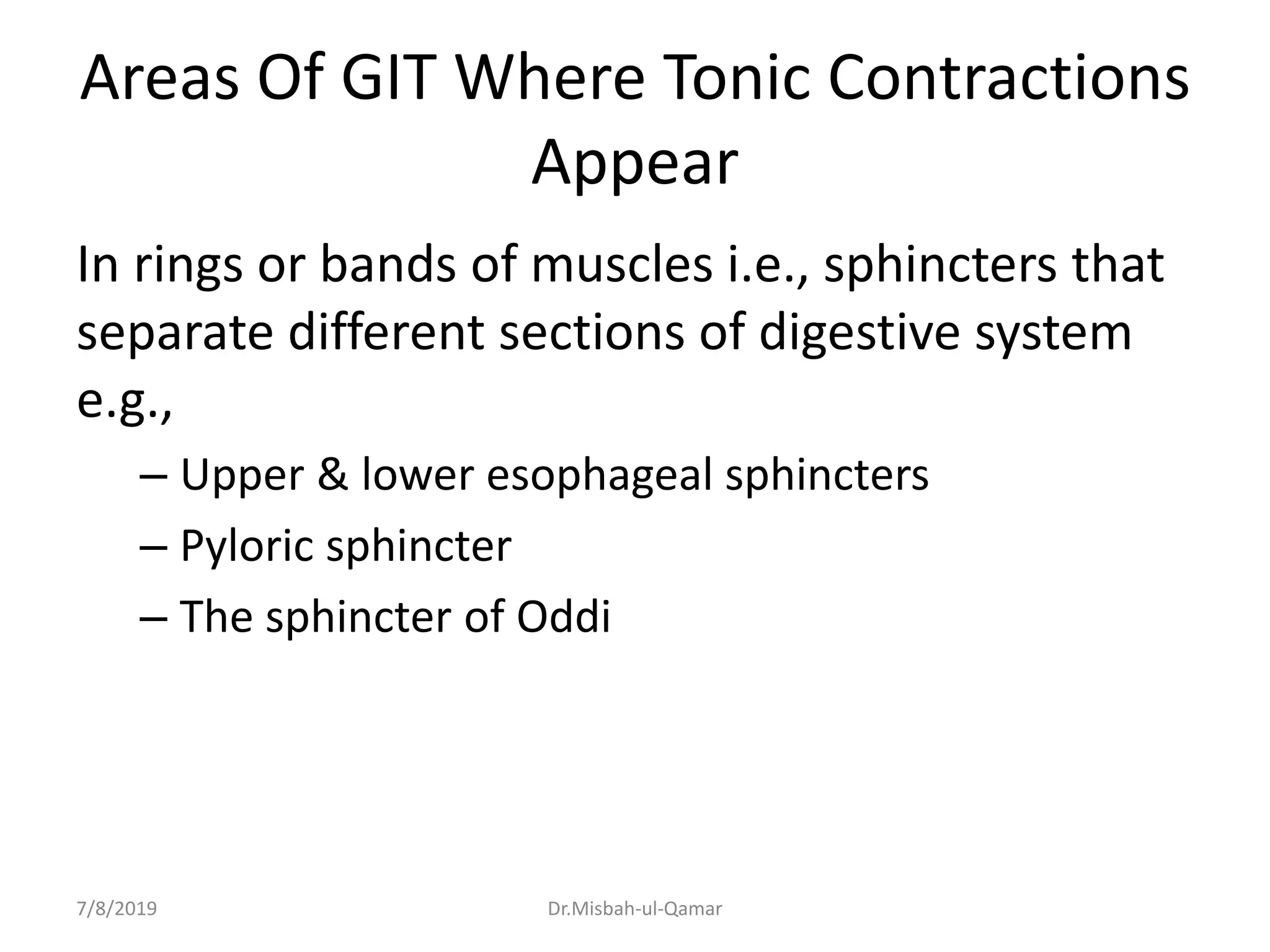 Areas Of GIT Where Tonic Contractions Appear

In rings or bands of muscles i.e., sphincters that separate different sections of digestive system e.g.,

– Upper & lower esophageal sphincters
– Pyloric sphincter
– The sphincter of Oddi

7/8/2019 Dr.Misbah-ul-Qamar